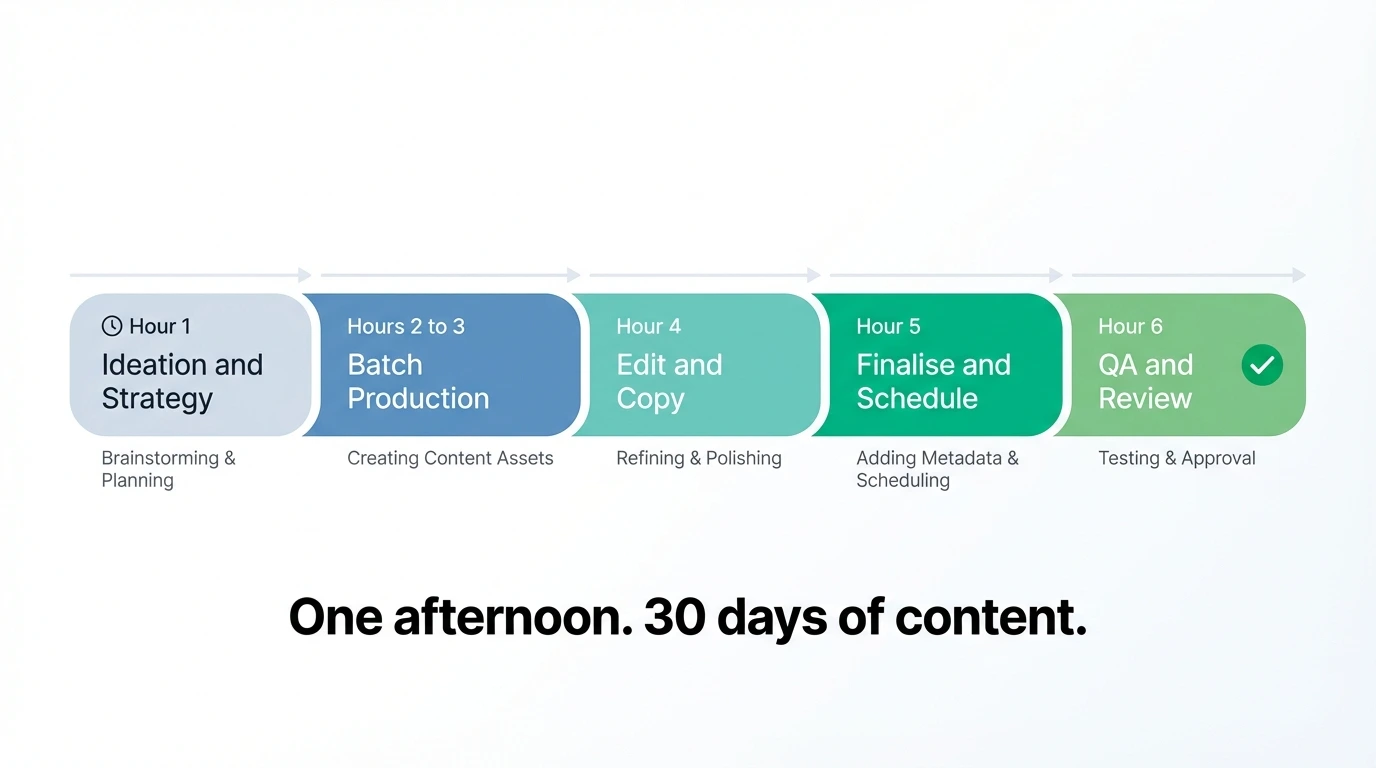 Hour 1
Ideation and Strategy
Brainstorming & Planning

Hours 2 to 3
Batch Production
Creating Content Assets

Hour 4
Edit and Copy
Refining & Polishing

Hour 5
Finalise and Schedule
Adding Metadata & Scheduling

Hour 6
QA and Review
Testing & Approval

One afternoon. 30 days of content.